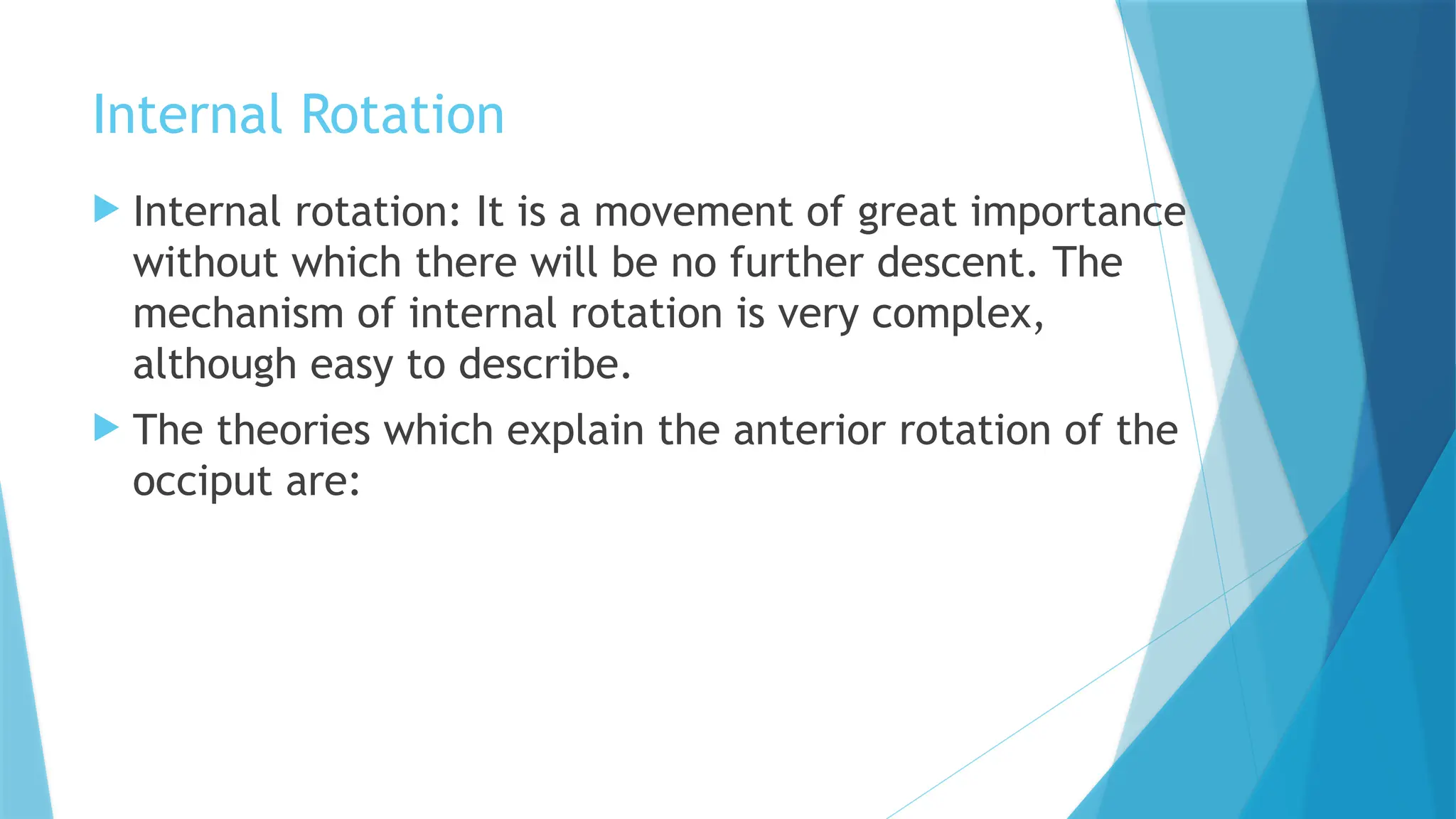 Internal Rotation

Internal rotation: It is a movement of great importance without which there will be no further descent. The mechanism of internal rotation is very complex, although easy to describe.

The theories which explain the anterior rotation of the occiput are: